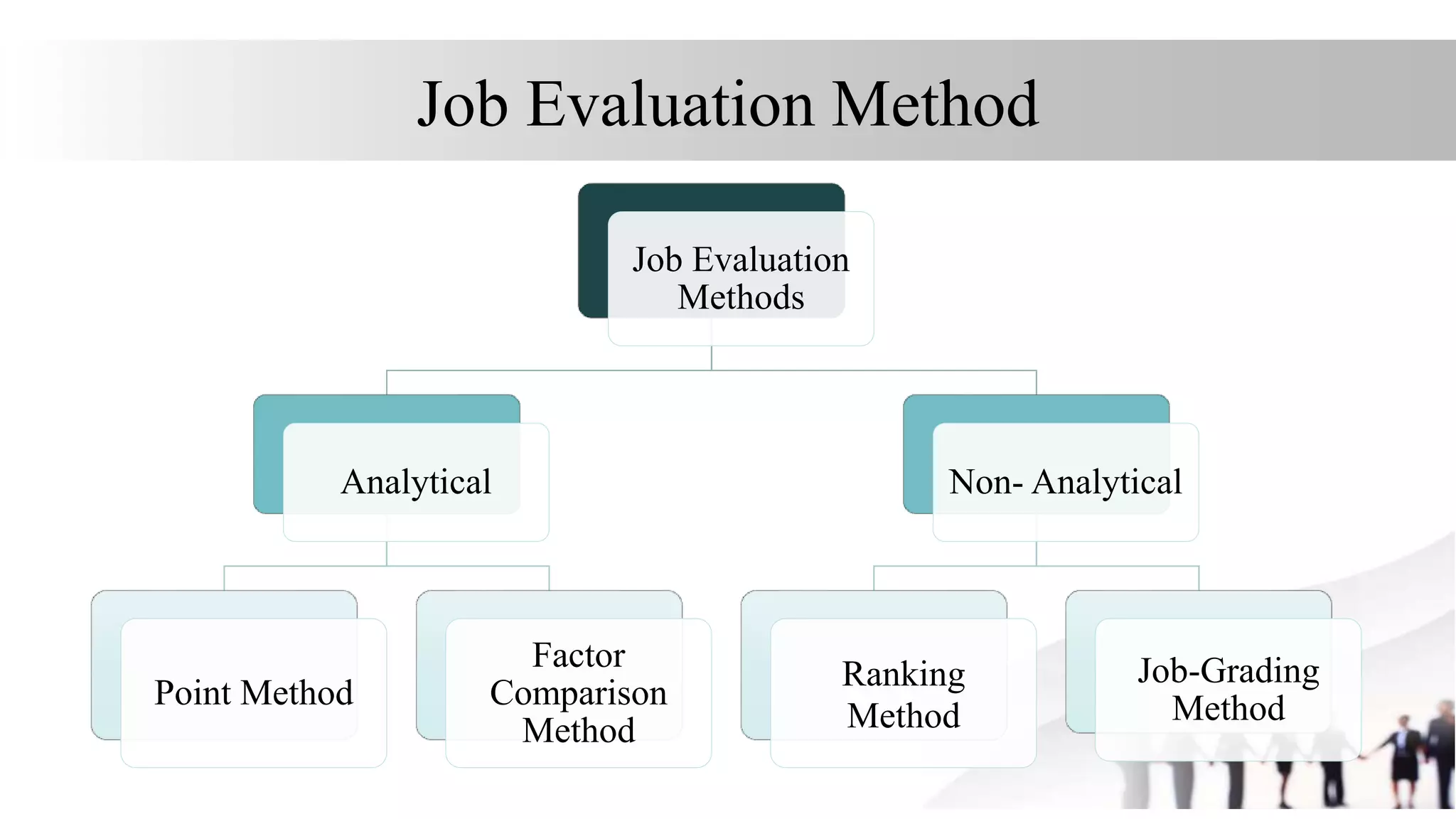 Job Evaluation Method

Job Evaluation Methods

Analytical

Non- Analytical

Point Method

Factor Comparison Method

Ranking Method

Job-Grading Method